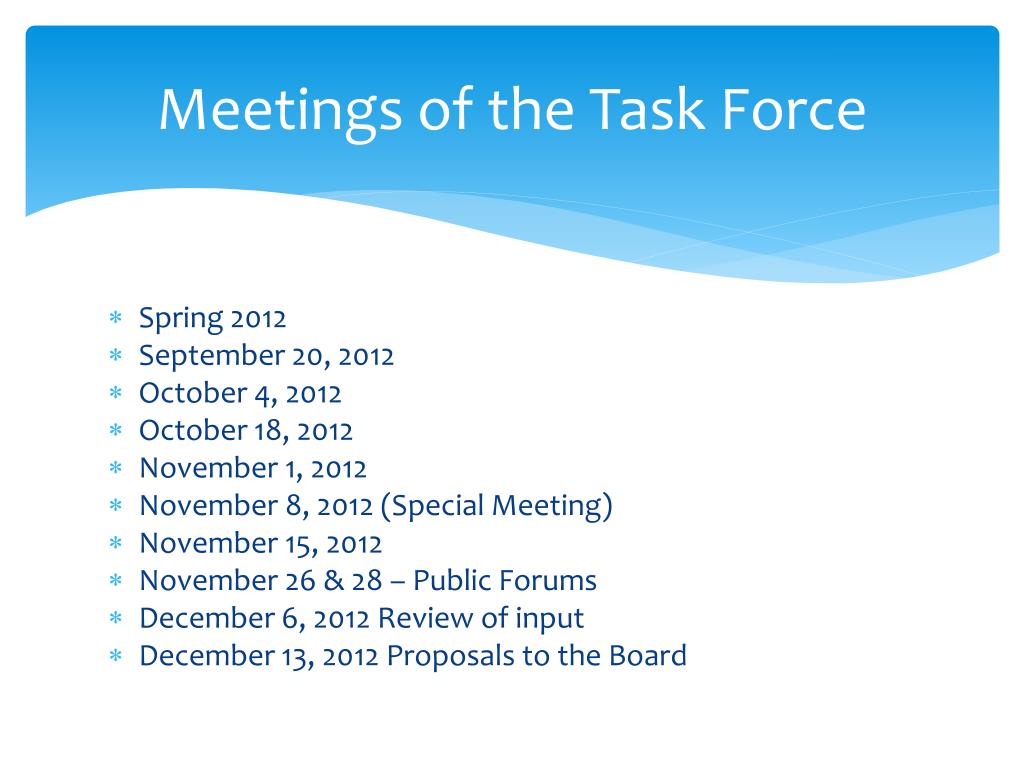 Meetings of the Task Force

* Spring 2012
* September 20, 2012
* October 4, 2012
* October 18, 2012
* November 1, 2012
* November 8, 2012 (Special Meeting)
* November 15, 2012
* November 26 & 28 – Public Forums
* December 6, 2012 Review of input
* December 13, 2012 Proposals to the Board